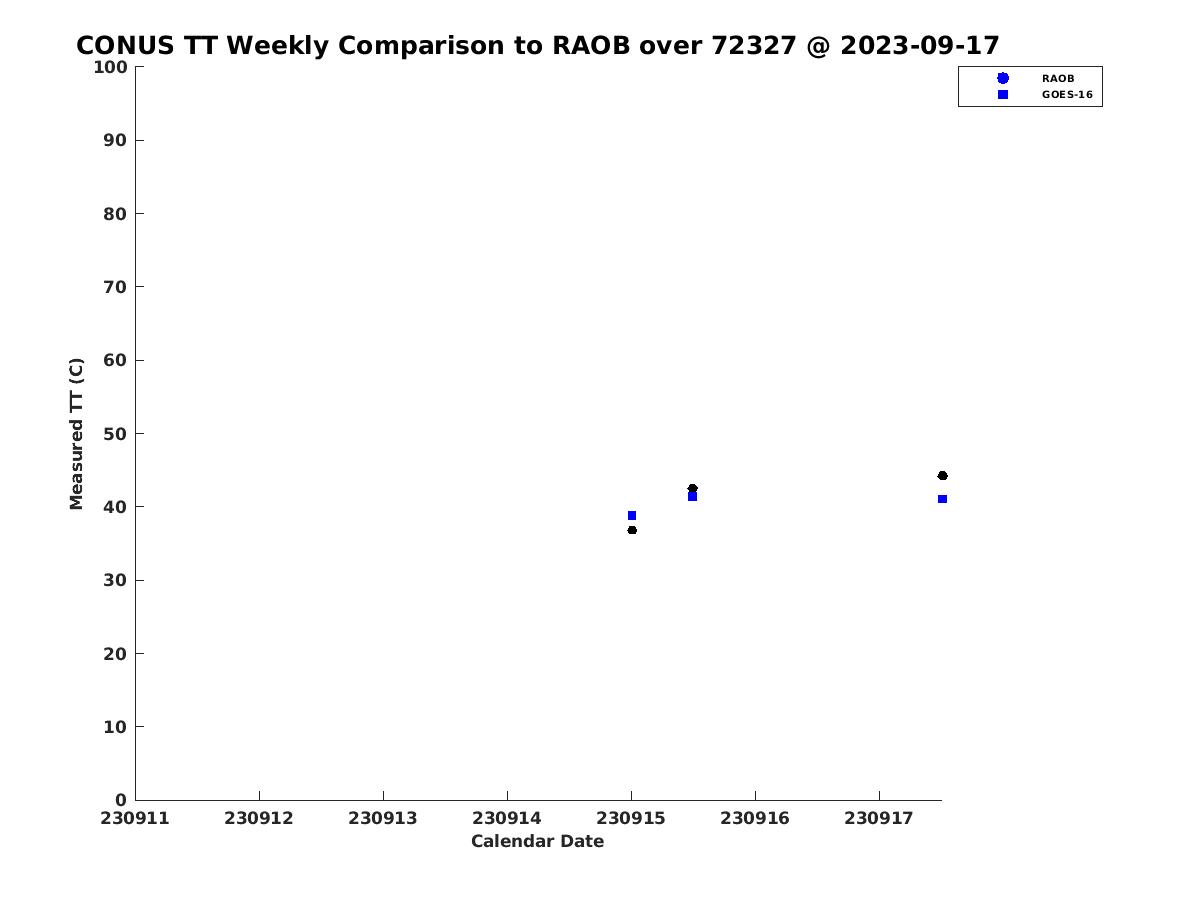 CONUS TT Weekly Comparison to RAOB over 72327 @ 2023-09-17

RAOB
GOES-16

Measured TT (C)

100
90
80
70
60
50
40
30
20
10
0

230911 230912 230913 230914 230915 230916 230917

Calendar Date